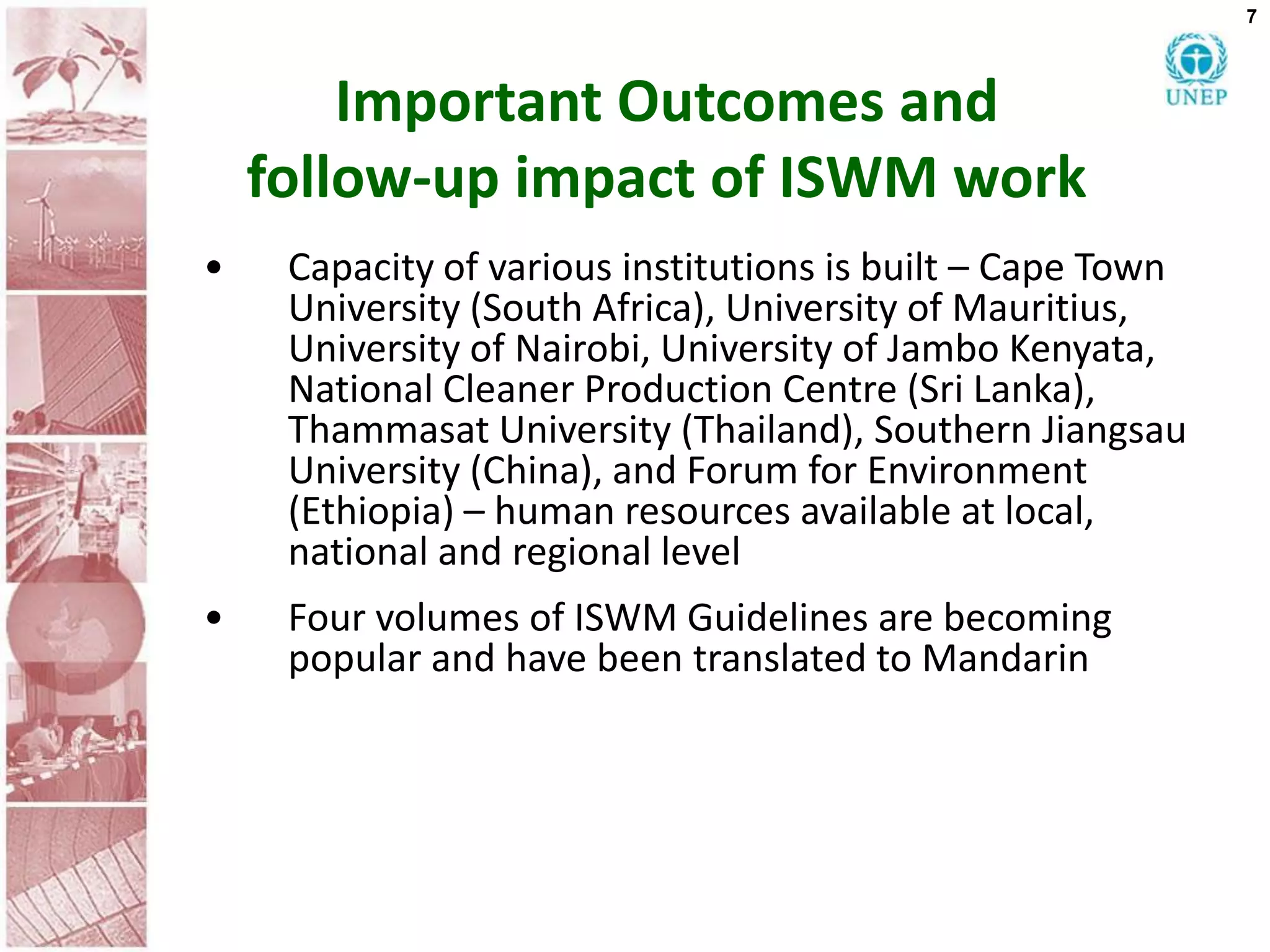 7

UNEP

Important Outcomes and follow-up impact of ISWM work

• Capacity of various institutions is built – Cape Town University (South Africa), University of Mauritius, University of Nairobi, University of Jambo Kenyata, National Cleaner Production Centre (Sri Lanka), Thammasat University (Thailand), Southern Jiangsau University (China), and Forum for Environment (Ethiopia) – human resources available at local, national and regional level

• Four volumes of ISWM Guidelines are becoming popular and have been translated to Mandarin